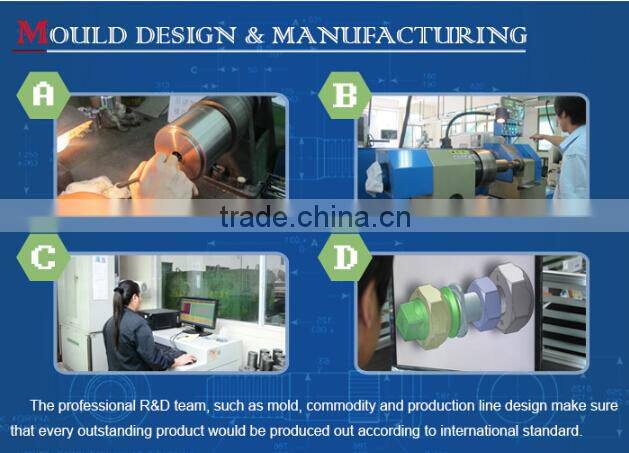 MOULD DESIGN & MANUFACTURING

A

B

trade.china.cn

C

D

The professional R&D team, such as mold, commodity and production line design make sure that every outstanding product would be produced out according to international standard.